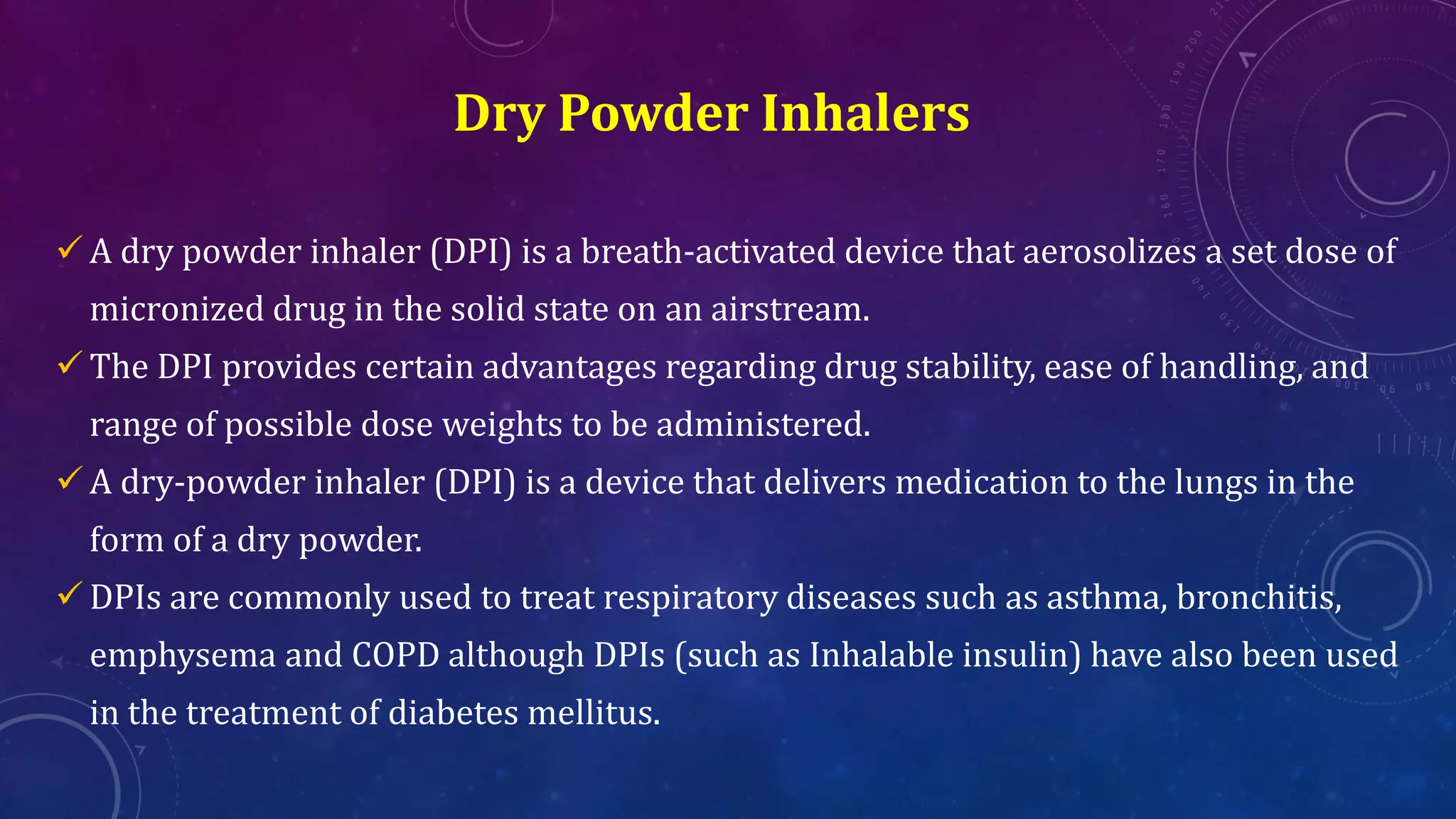 Dry Powder Inhalers

✓ A dry powder inhaler (DPI) is a breath-activated device that aerosolizes a set dose of micronized drug in the solid state on an airstream.

✓ The DPI provides certain advantages regarding drug stability, ease of handling, and range of possible dose weights to be administered.

✓ A dry-powder inhaler (DPI) is a device that delivers medication to the lungs in the form of a dry powder.

✓ DPIs are commonly used to treat respiratory diseases such as asthma, bronchitis, emphysema and COPD although DPIs (such as Inhalable insulin) have also been used in the treatment of diabetes mellitus.